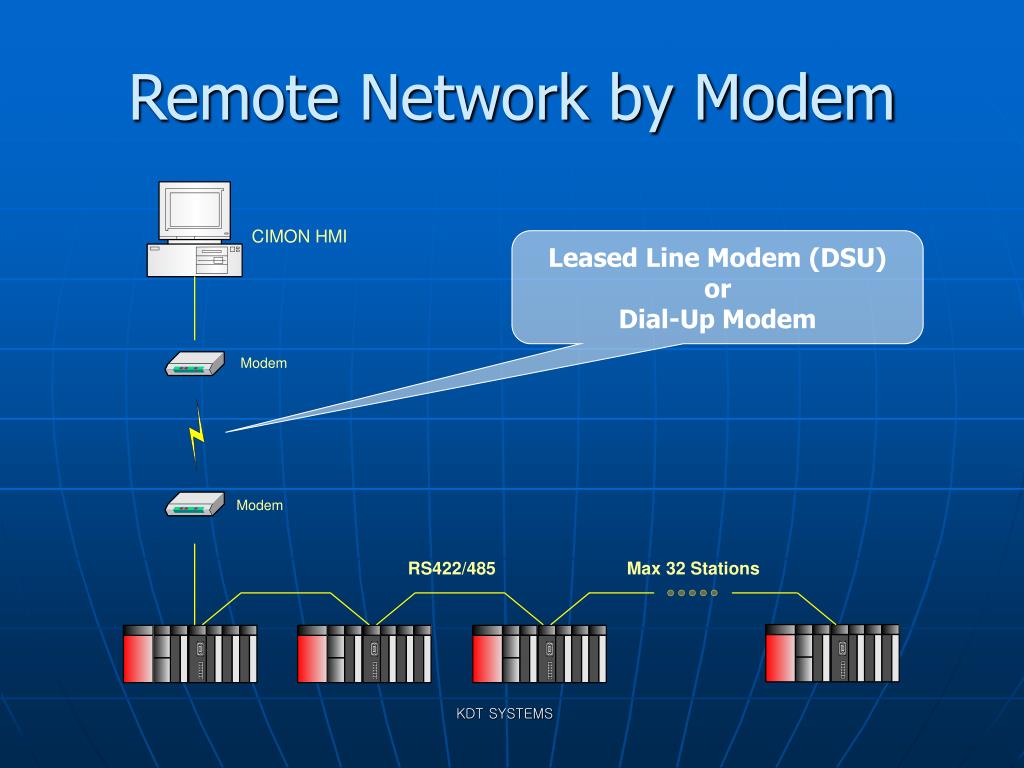 Remote Network by Modem

CIMON HMI

Leased Line Modem (DSU)
or
Dial-Up Modem

Modem

Modem

RS422/485

Max 32 Stations

KDT SYSTEMS